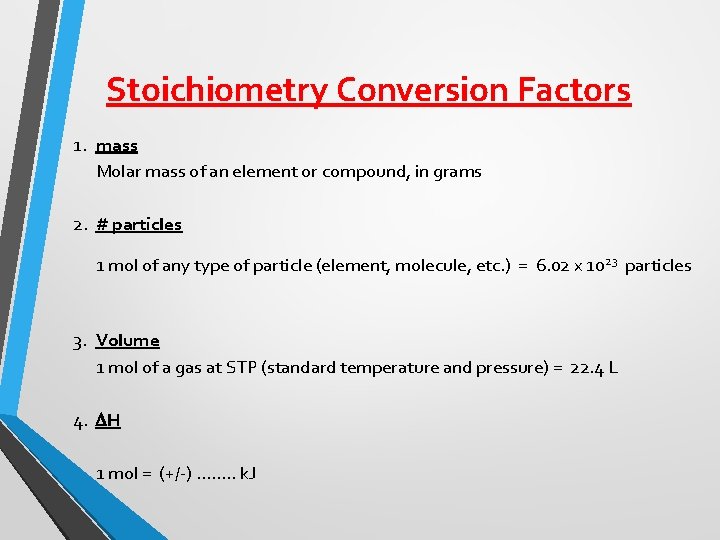 Stoichiometry Conversion Factors

1. mass
Molar mass of an element or compound, in grams

2. # particles

1 mol of any type of particle (element, molecule, etc.) = $6.02 \times 10^{23}$ particles

3. Volume
1 mol of a gas at STP (standard temperature and pressure) = 22.4 L

4. $\Delta$H

1 mol = (+/-) …….. kJ